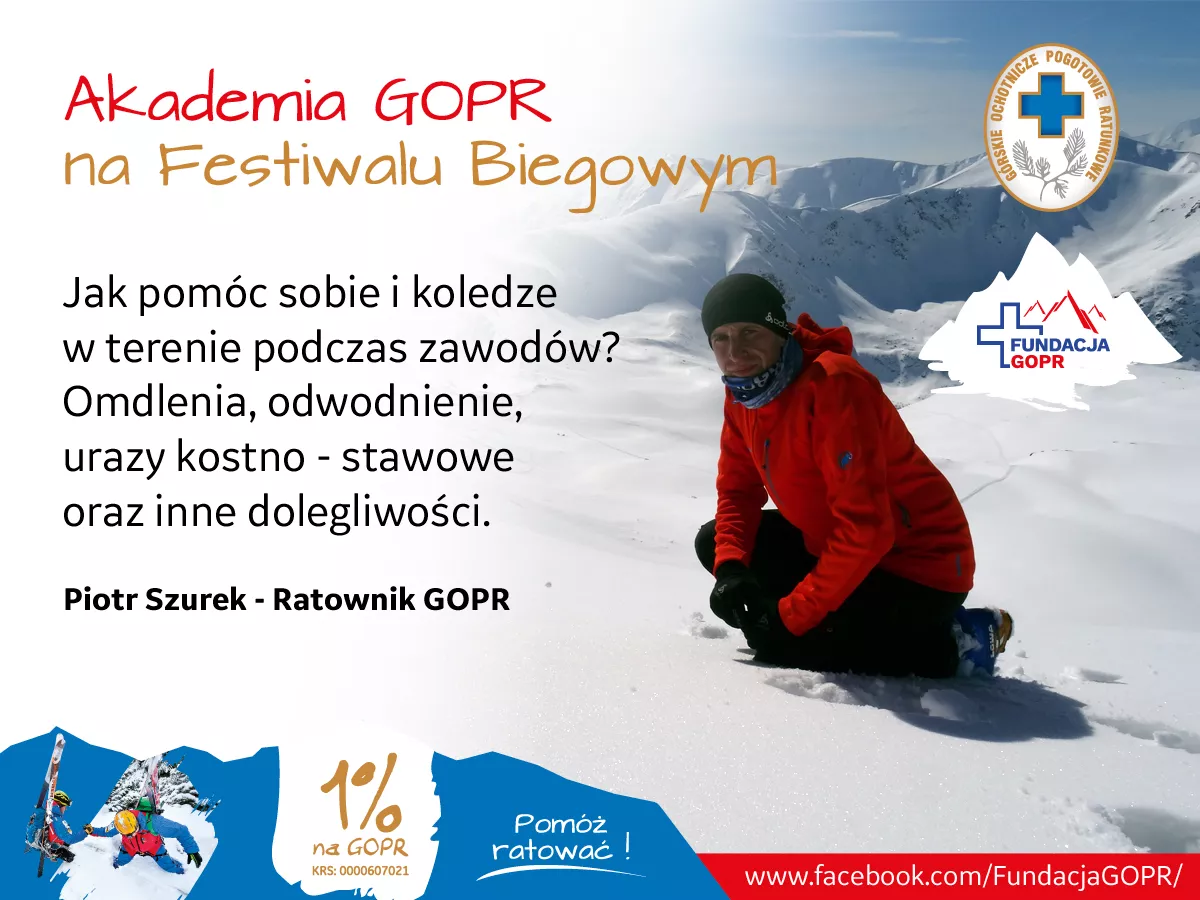 Akademia GOPR
na Festiwalu Biegowym

GÓRSKIE OCHOTNICZE POGOTOWIE RATUNKOWE

FUNDACJA GOPR

Jak pomóc sobie i koledze w terenie podczas zawodów? Omdlenia, odwodnienie, urazy kostno - stawowe oraz inne dolegliwości.

Piotr Szurek - Ratownik GOPR

1%
na GOPR
KRS: 0000607021

Pomóż ratować !

www.facebook.com/FundacjaGOPR/